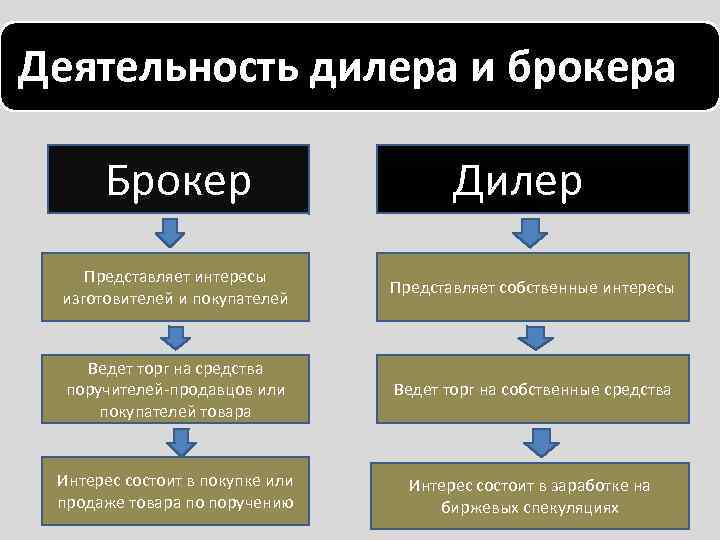 Деятельность дилера и брокера

Брокер

Представляет интересы изготовителей и покупателей

Ведет торг на средства поручителей-продавцов или покупателей товара

Интерес состоит в покупке или продаже товара по поручению

Дилер

Представляет собственные интересы

Ведет торг на собственные средства

Интерес состоит в заработке на биржевых спекуляциях